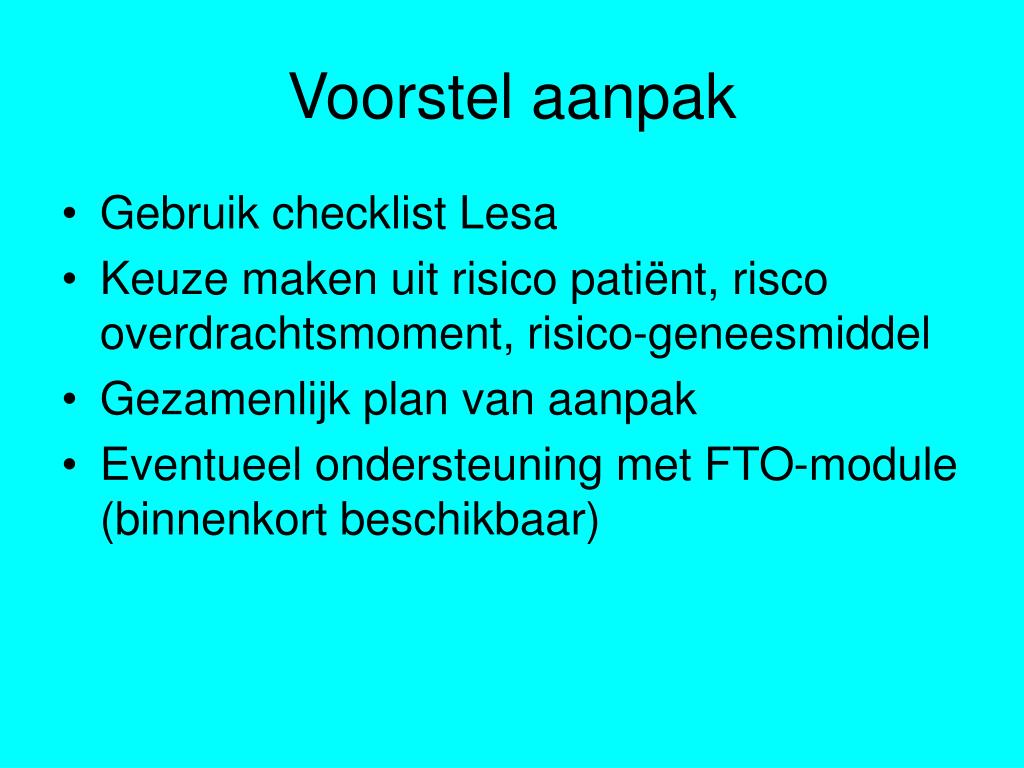 Voorstel aanpak

• Gebruik checklist Lesa
• Keuze maken uit risico patiënt, risco overdrachtsmoment, risico-geneesmiddel
• Gezamenlijk plan van aanpak
• Eventueel ondersteuning met FTO-module (binnenkort beschikbaar)